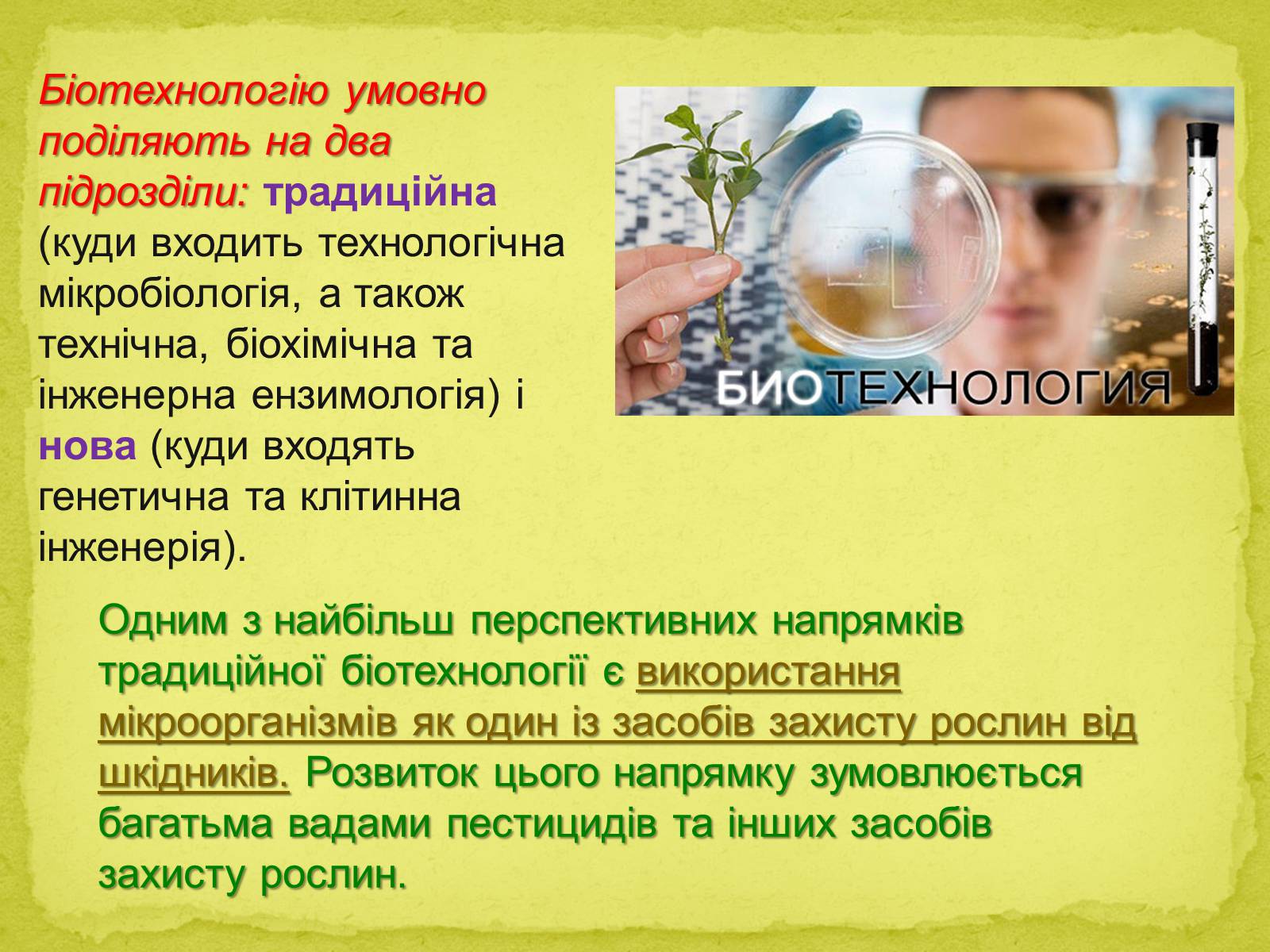 Біотехнологію умовно поділяють на два підрозділи: традиційна (куди входить технологічна мікробіологія, а також технічна, біохімічна та інженерна ензимологія) і нова (куди входять генетична та клітинна інженерія).

БИОТЕХНОЛОГИЯ

Одним з найбільш перспективних напрямків традиційної біотехнології є використання мікроорганізмів як один із засобів захисту рослин від шкідників. Розвиток цього напрямку зумовлюється багатьма вадами пестицидів та інших засобів захисту рослин.